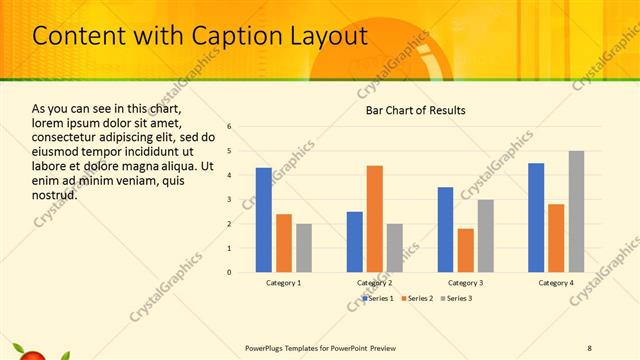 Content with Caption Layout

As you can see in this chart, lorem ipsum dolor sit amet, consectetur adipiscing elit, sed do eiusmod tempor incididunt ut labore et dolore magna aliqua. Ut enim ad minim veniam, quis nostrud.

Bar Chart of Results

6
5
4
3
2
1
0

Category 1
Category 2
Category 3
Category 4

Series 1 Series 2 Series 3

CrystalGraphics

PowerPlugs Templates for PowerPoint Preview

8